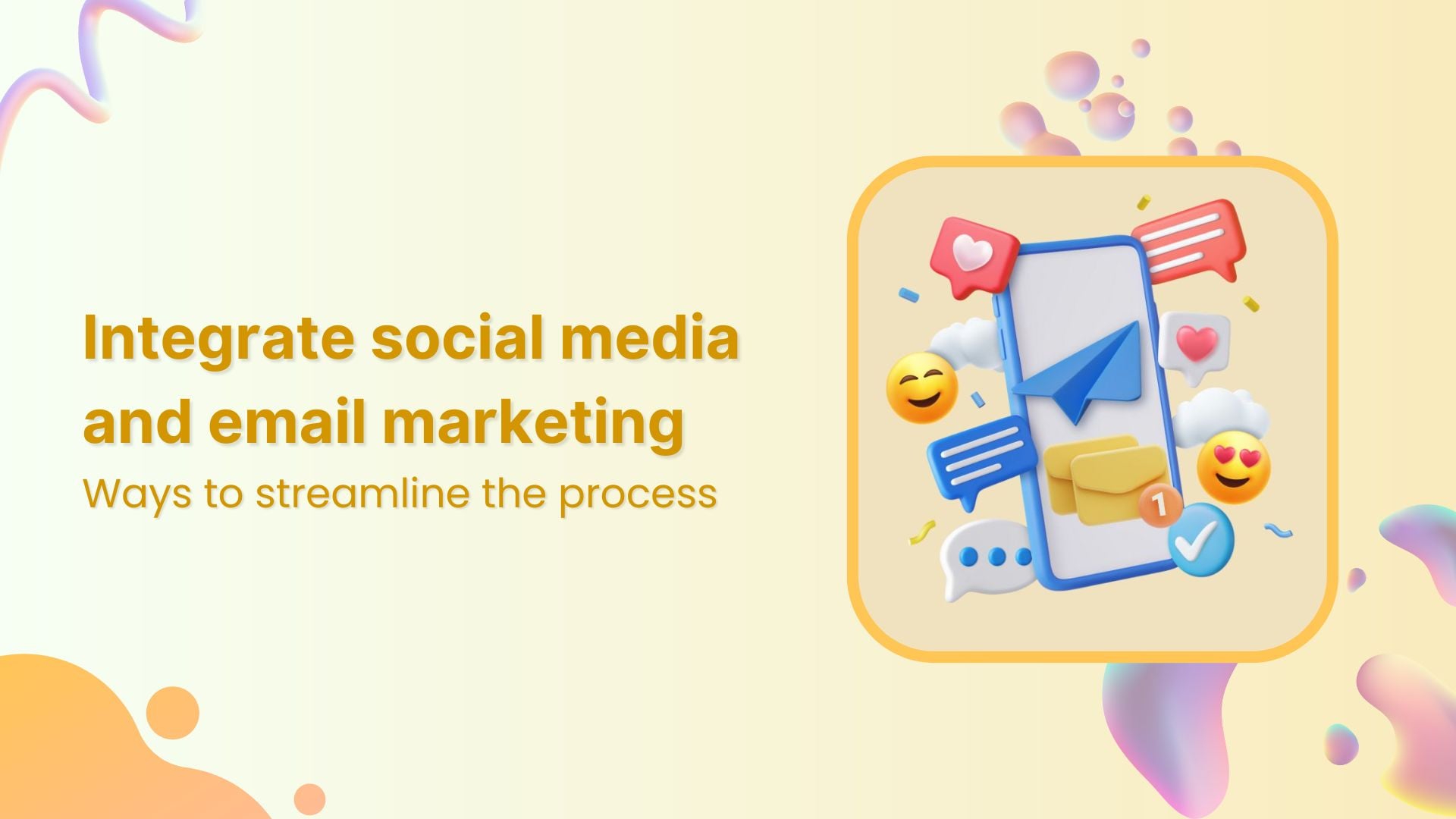 Integrate social media and email marketing

Ways to streamline the process

1